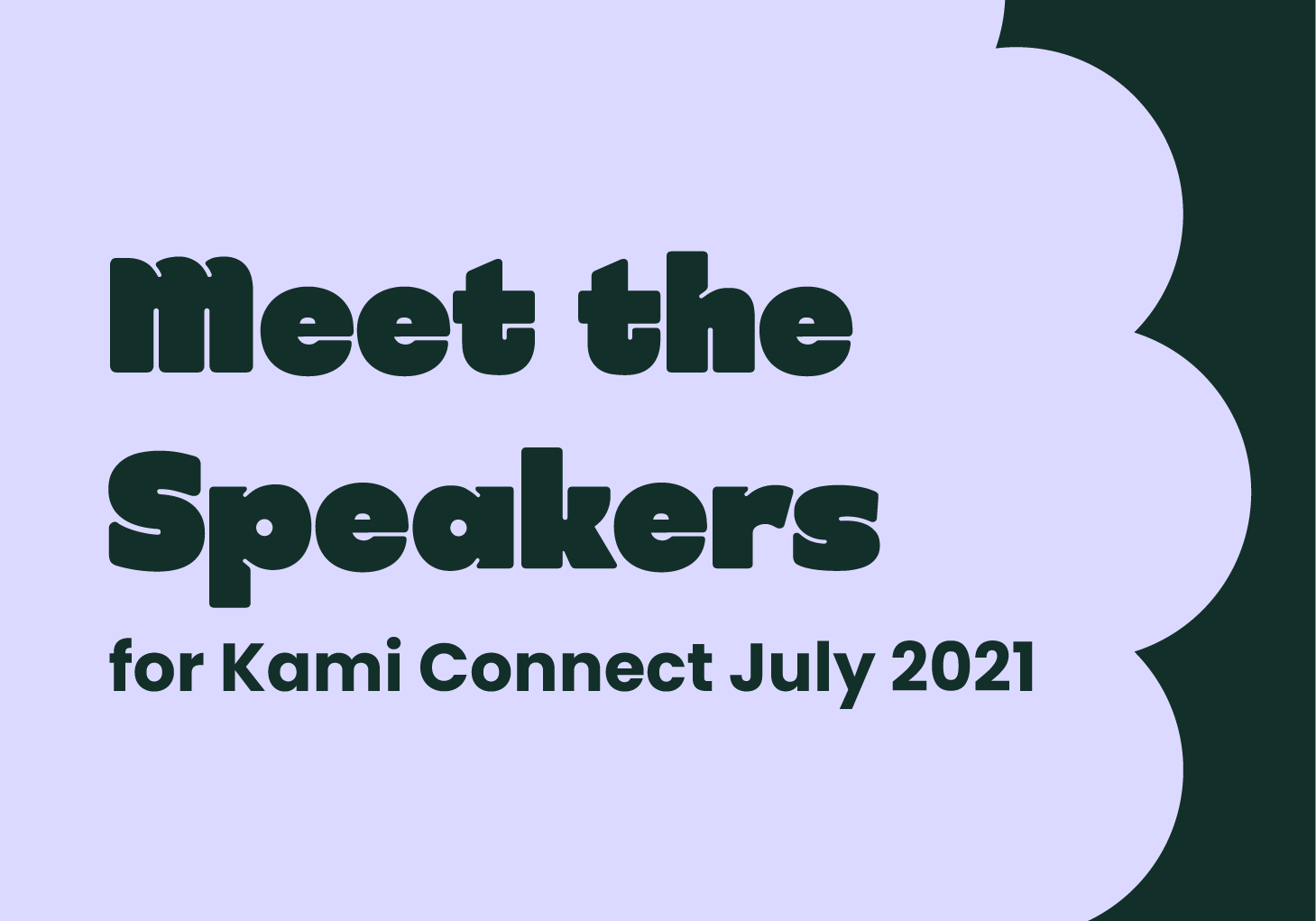 Meet the Speakers

for Kami Connect July 2021